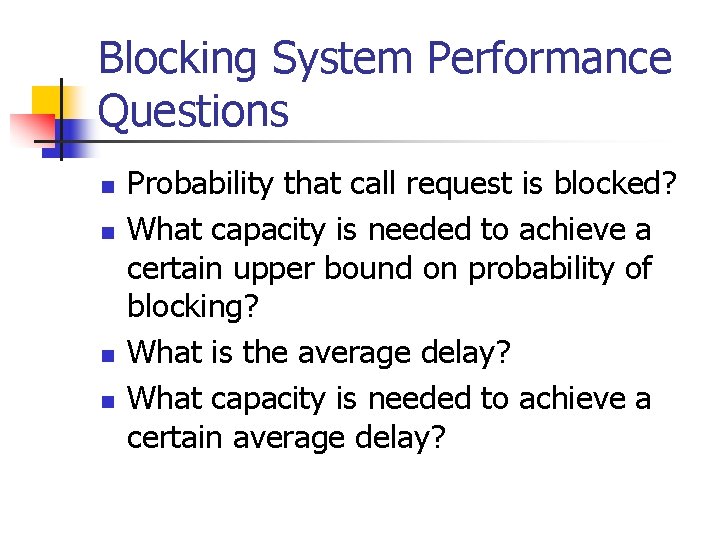 Blocking System Performance Questions

- Probability that call request is blocked?
- What capacity is needed to achieve a certain upper bound on probability of blocking?
- What is the average delay?
- What capacity is needed to achieve a certain average delay?